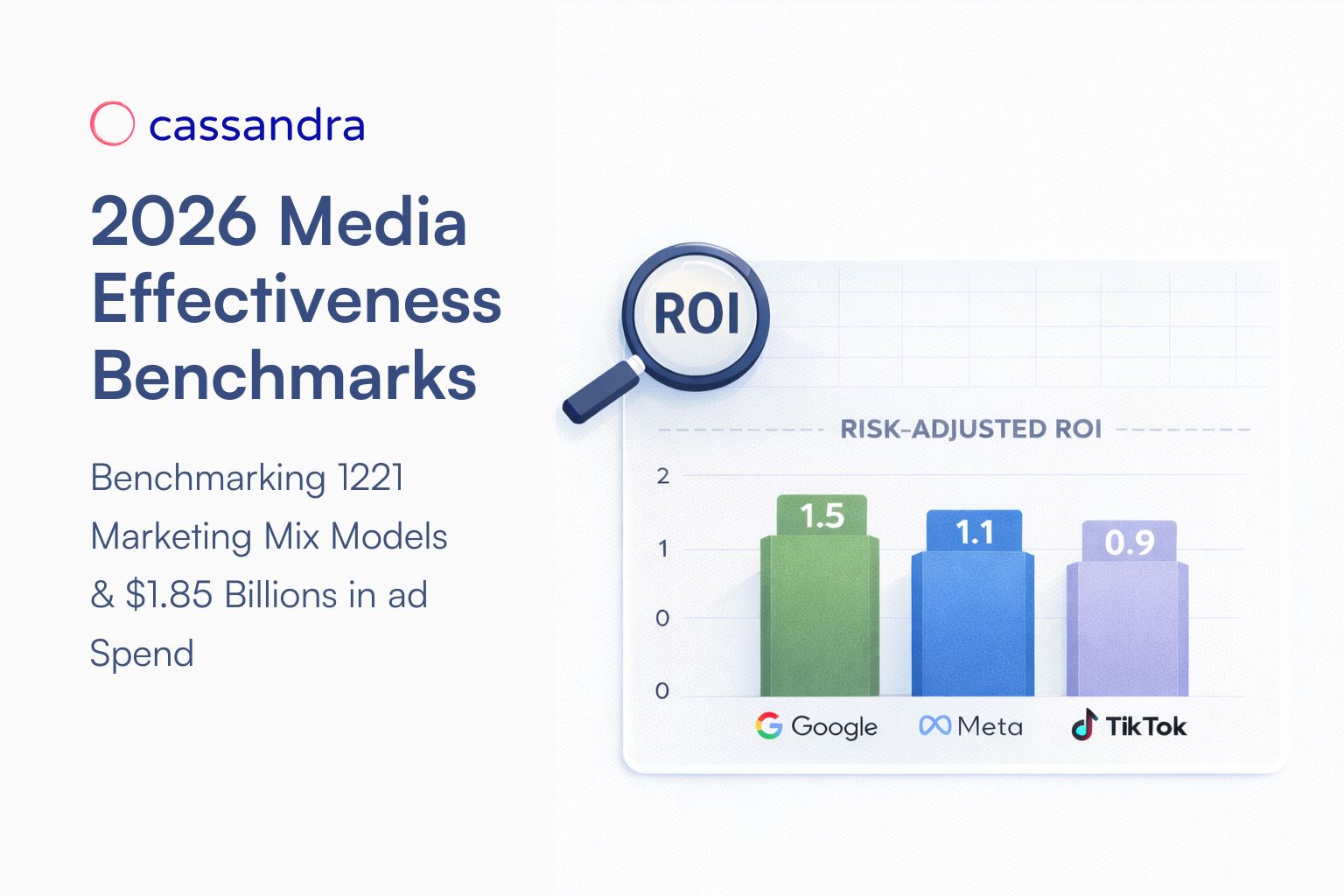 cassandra

2026 Media Effectiveness Benchmarks

Benchmarking 1221 Marketing Mix Models & $1.85 Billions in ad Spend

ROI

RISK-ADJUSTED ROI

2
1
0
0

1.5
1.1
0.9

Google
Meta
TikTok